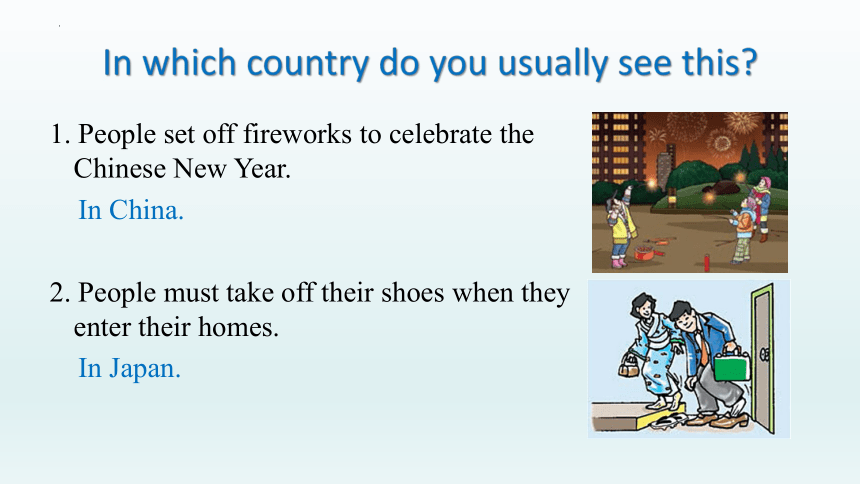 In which country do you usually see this?

1. People set off fireworks to celebrate the Chinese New Year.

In China.

2. People must take off their shoes when they enter their homes.

In Japan.